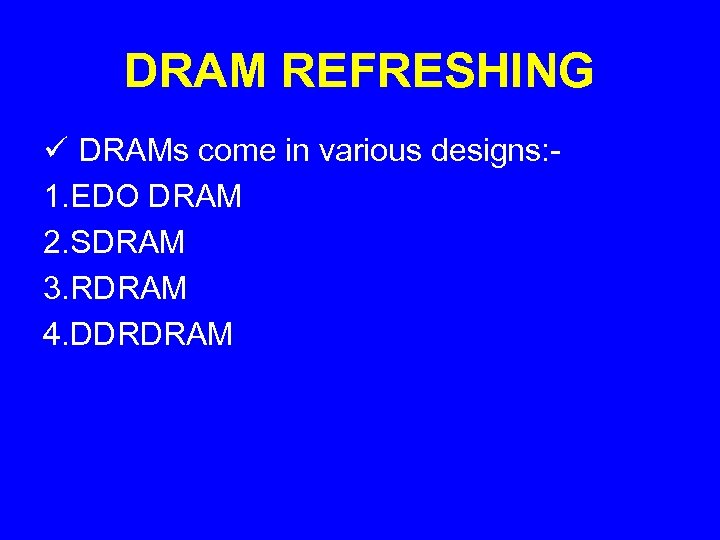 DRAM REFRESHING

✓ DRAMs come in various designs:-
1.EDO DRAM
2.SDRAM
3.RDRAM
4.DDRDRAM